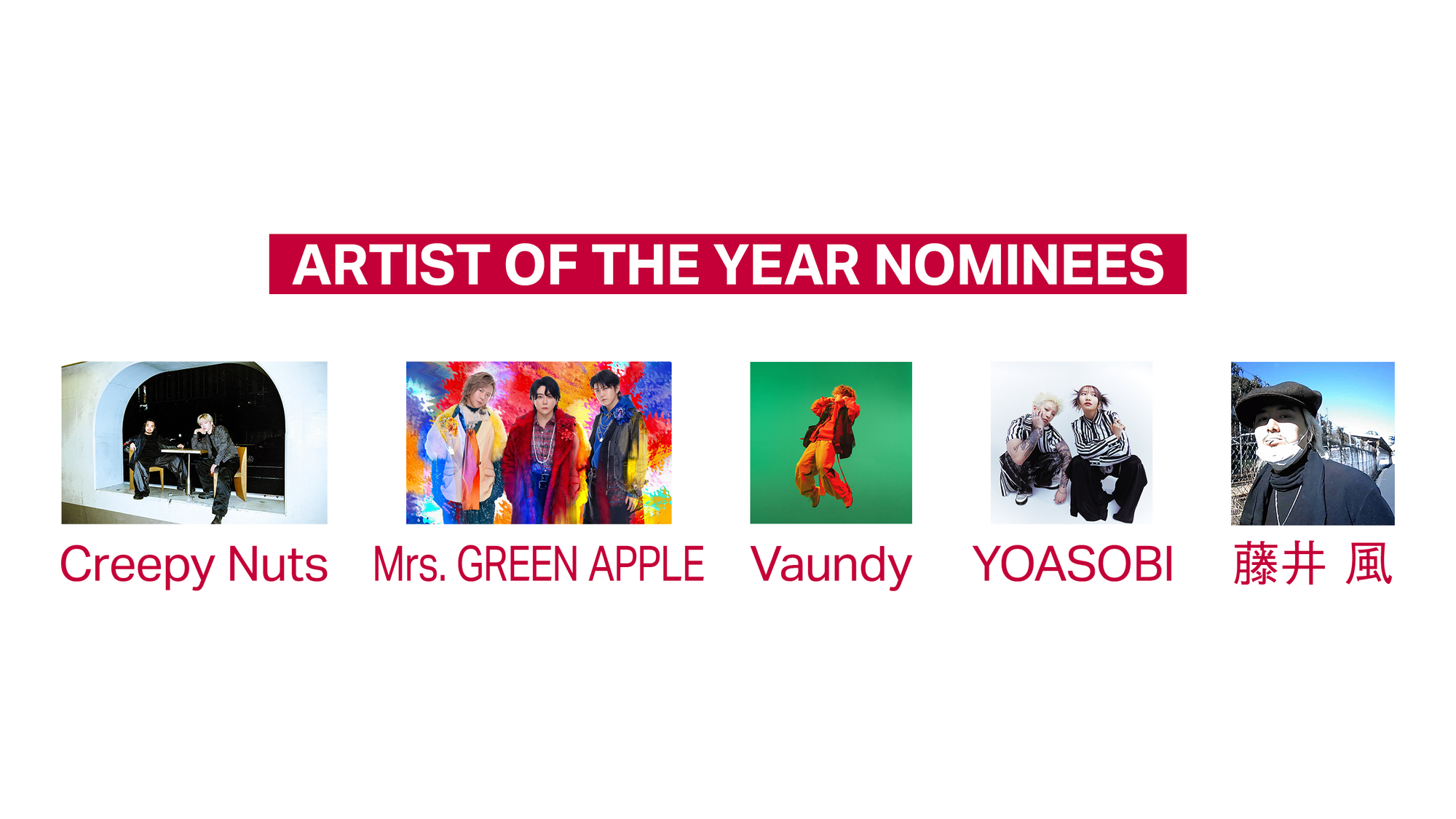 ARTIST OF THE YEAR NOMINEES

Creepy Nuts

Mrs. GREEN APPLE

Vaundy

YOASOBI

藤井 風